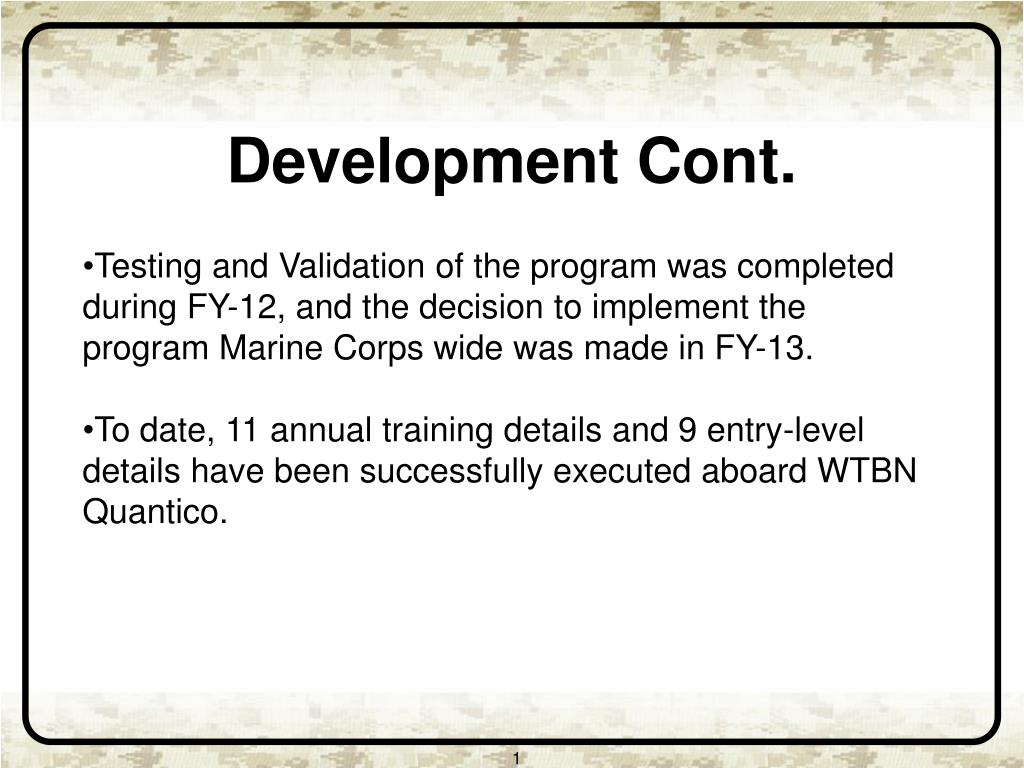 Development Cont.

•Testing and Validation of the program was completed during FY-12, and the decision to implement the program Marine Corps wide was made in FY-13.

•To date, 11 annual training details and 9 entry-level details have been successfully executed aboard WTBN Quantico.

1